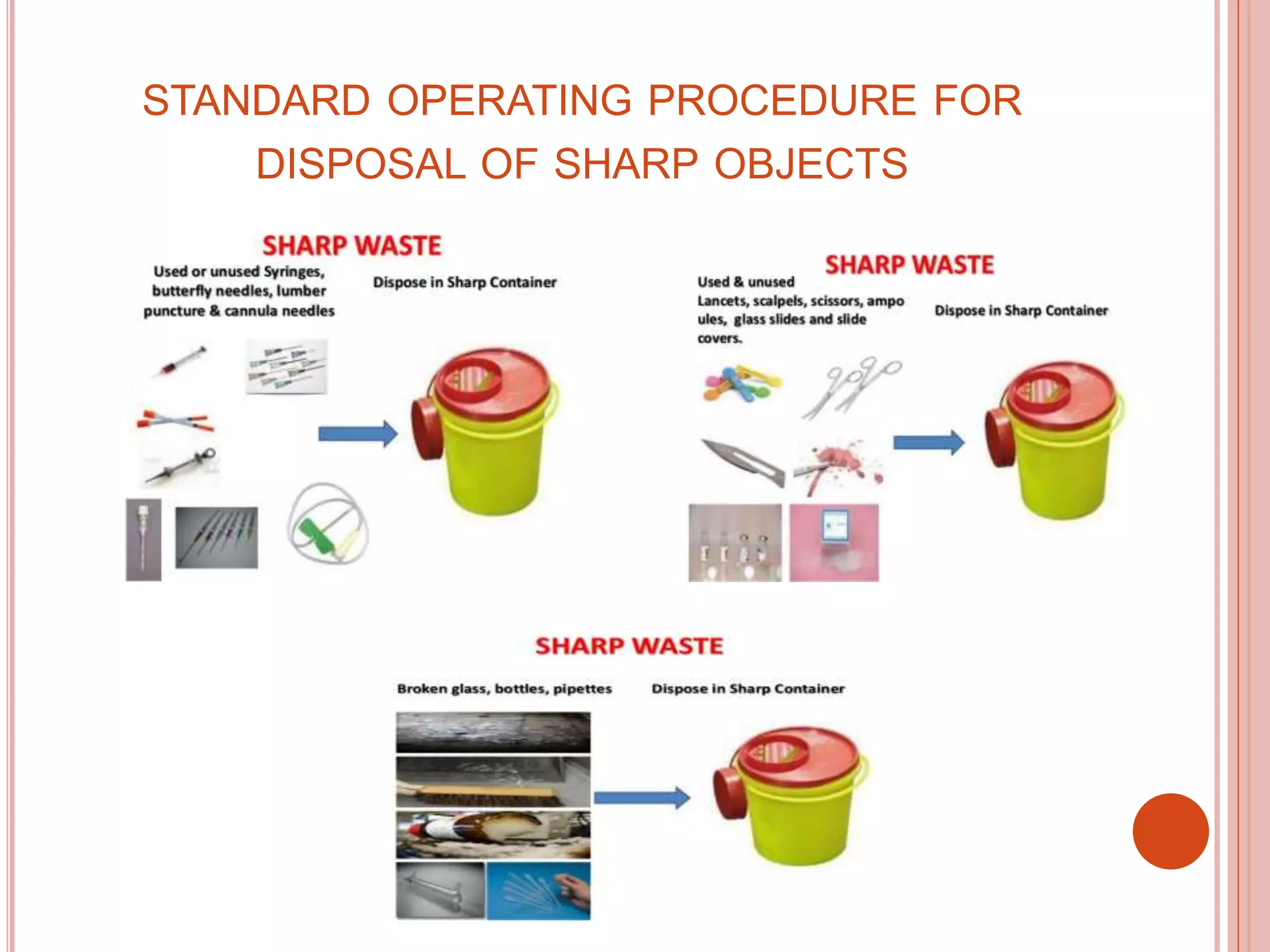 STANDARD OPERATING PROCEDURE FOR DISPOSAL OF SHARP OBJECTS

SHARP WASTE

Used or unused Syringes, butterfly needles, lumber puncture & cannula needles

Dispose in Sharp Container

SHARP WASTE

Used & unused Lancets, scalpels, scissors, ampo ules, glass slides and slide covers.

Dispose in Sharp Container

SHARP WASTE

Broken glass, bottles, pipettes

Dispose in Sharp Container